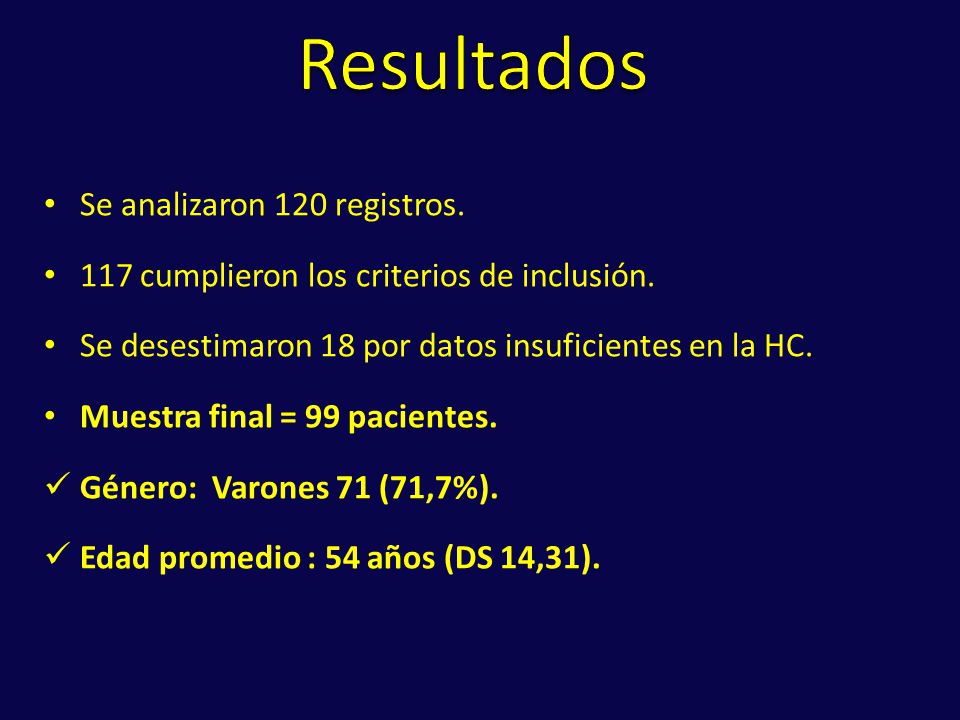 Resultados

• Se analizaron 120 registros.

• 117 cumplieron los criterios de inclusión.

• Se desestimaron 18 por datos insuficientes en la HC.

• Muestra final = 99 pacientes.

✓ Género: Varones 71 (71,7%).

✓ Edad promedio : 54 años (DS 14,31).